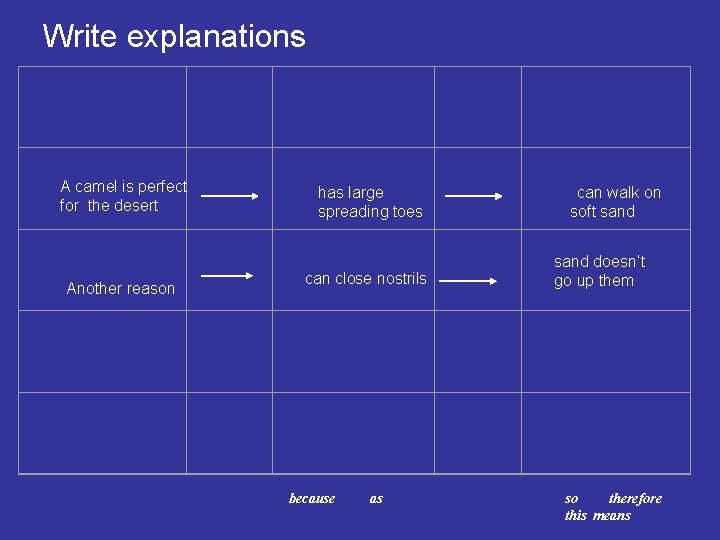 Write explanations

| | | | | |
|---|---|---|---|---|
| | | | | |
| A camel is perfect for the desert | → | has large spreading toes | → | can walk on soft sand |
| Another reason | → | can close nostrils | → | sand doesn't go up them |
| | | | | |
| | | | | |

because as

so therefore this means